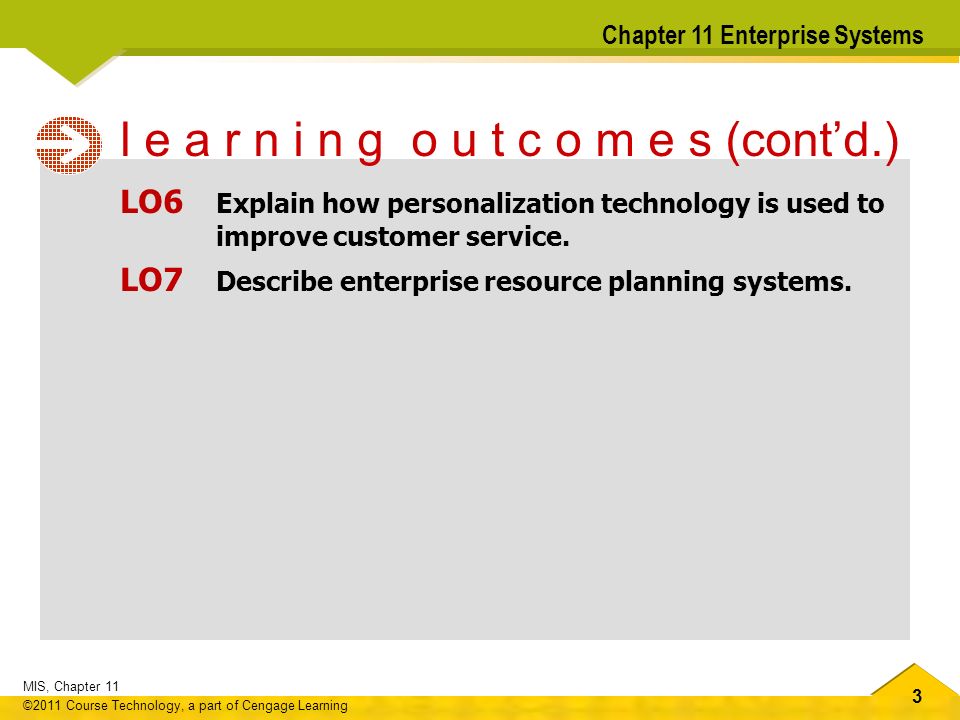 Chapter 11 Enterprise Systems

l e a r n i n g o u t c o m e s (cont'd.)

LO6 Explain how personalization technology is used to improve customer service.

LO7 Describe enterprise resource planning systems.

MIS, Chapter 11
©2011 Course Technology, a part of Cengage Learning

3